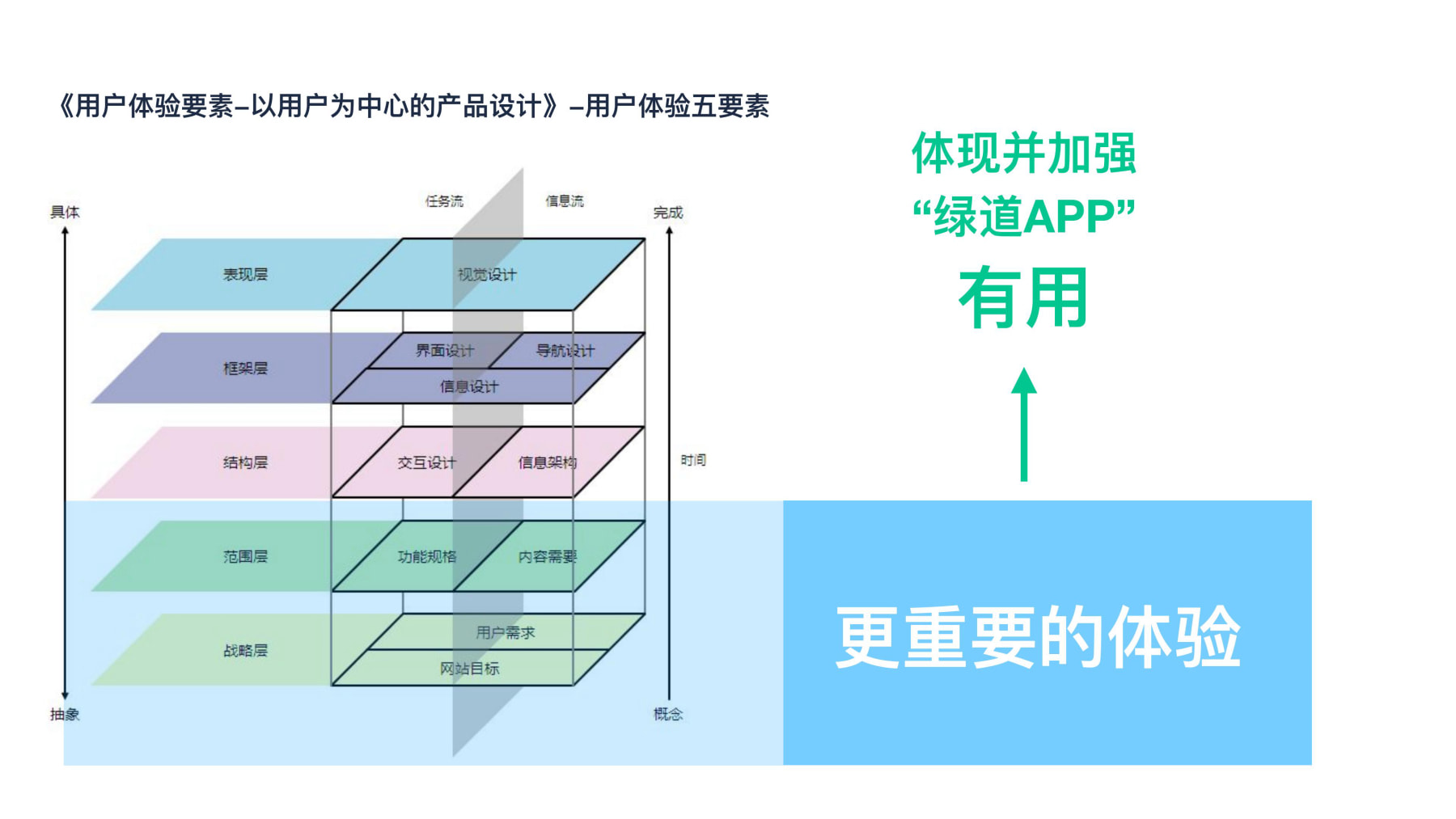 《用户体验要素–以用户为中心的产品设计》–用户体验五要素

具体

任务流

信息流

完成

表现层

视觉设计

框架层

界面设计

导航设计

信息设计

结构层

交互设计

信息架构

时间

范围层

功能规格

内容需要

战略层

用户需求

网站目标

抽象

概念

体现并加强
“绿道APP”
有用

更重要的体验